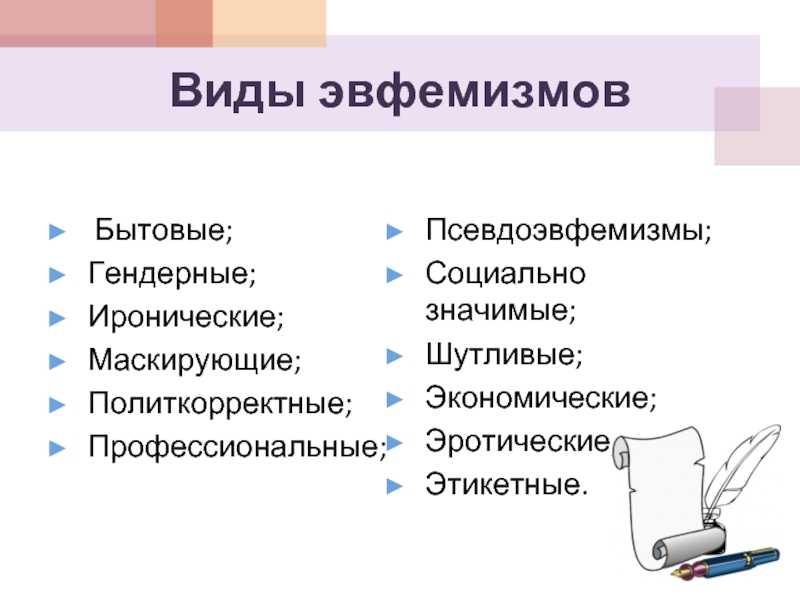 Виды эвфемизмов

► Бытовые;
► Гендерные;
► Иронические;
► Маскирующие;
► Политкорректные;
► Профессиональные;

► Псевдоэвфемизмы;
► Социально значимые;
► Шутливые;
► Экономические;
► Эротические
► Этикетные.